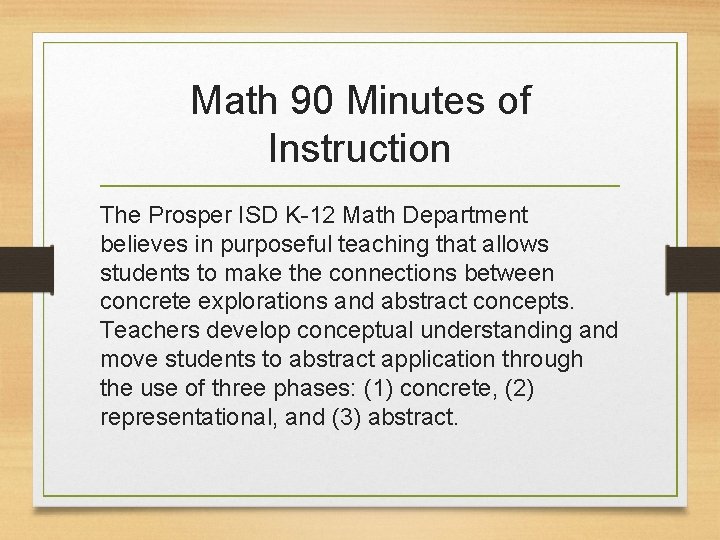 Math 90 Minutes of Instruction

The Prosper ISD K-12 Math Department believes in purposeful teaching that allows students to make the connections between concrete explorations and abstract concepts. Teachers develop conceptual understanding and move students to abstract application through the use of three phases: (1) concrete, (2) representational, and (3) abstract.